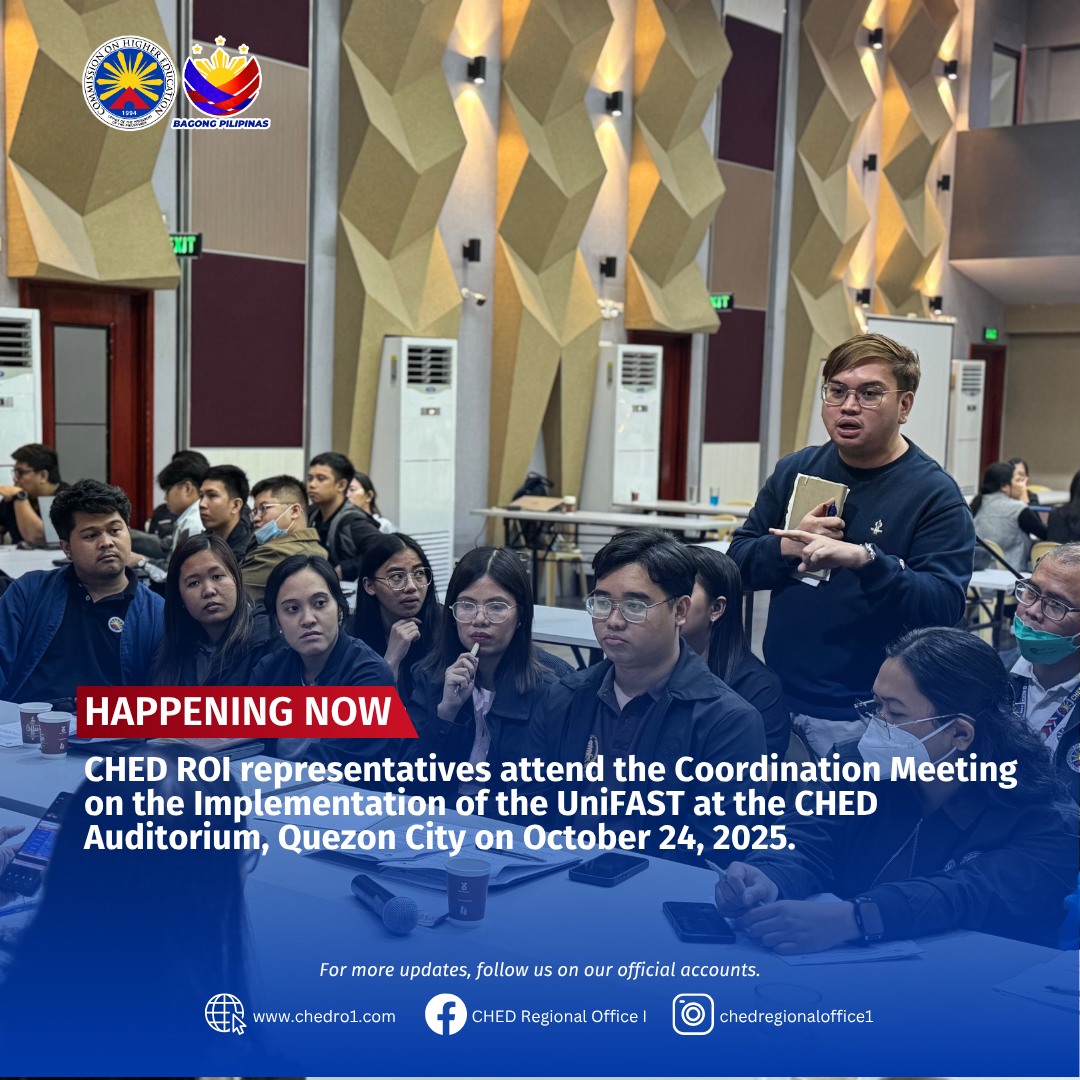 COMMISSION ON HIGHER EDUCATION
1994

BAGONG PILIPINAS

EXIT

HAPPENING NOW

CHED ROI representatives attend the Coordination Meeting on the Implementation of the UniFAST at the CHED Auditorium, Quezon City on October 24, 2025.

For more updates, follow us on our official accounts.

www.chedro1.com CHED Regional Office I chedregionaloffice1